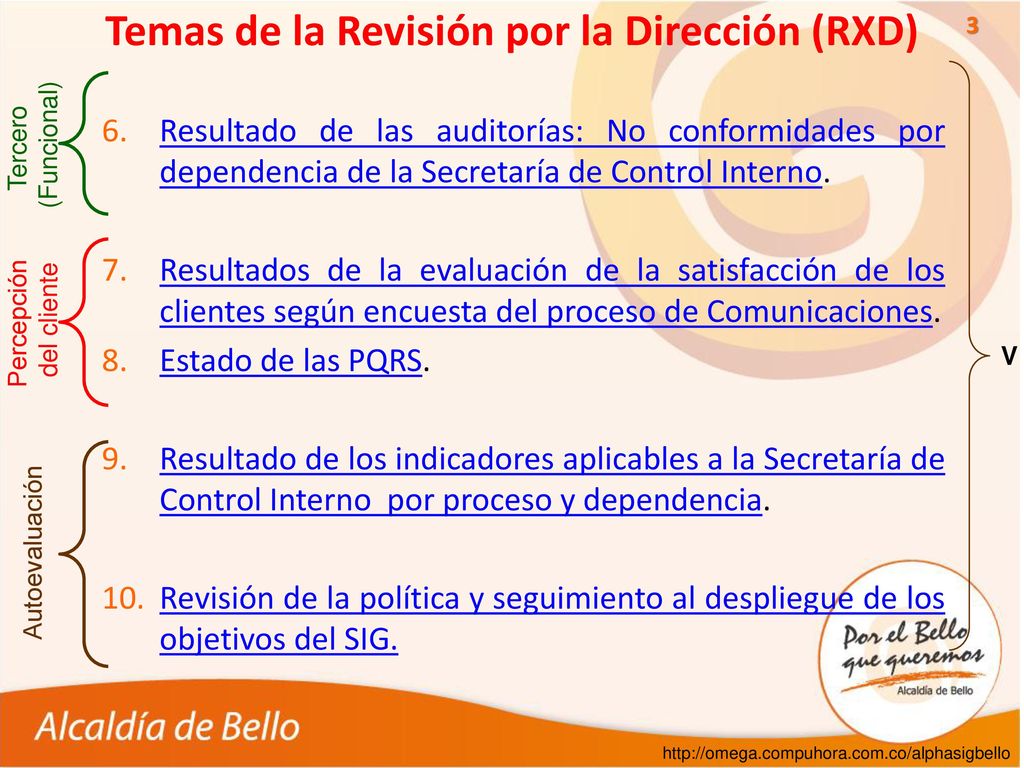 Temas de la Revisión por la Dirección (RXD)

3

Tercero (Funcional)

6. Resultado de las auditorías: No conformidades por dependencia de la Secretaría de Control Interno.

Percepción del cliente

7. Resultados de la evaluación de la satisfacción de los clientes según encuesta del proceso de Comunicaciones.

8. Estado de las PQRS.

Autoevaluación

9. Resultado de los indicadores aplicables a la Secretaría de Control Interno por proceso y dependencia.

10. Revisión de la política y seguimiento al despliegue de los objetivos del SIG.

V

Por el Bello que queremos
Alcaldía de Bello

Alcaldía de Bello

http://omega.compuhora.com.co/alphasigbello